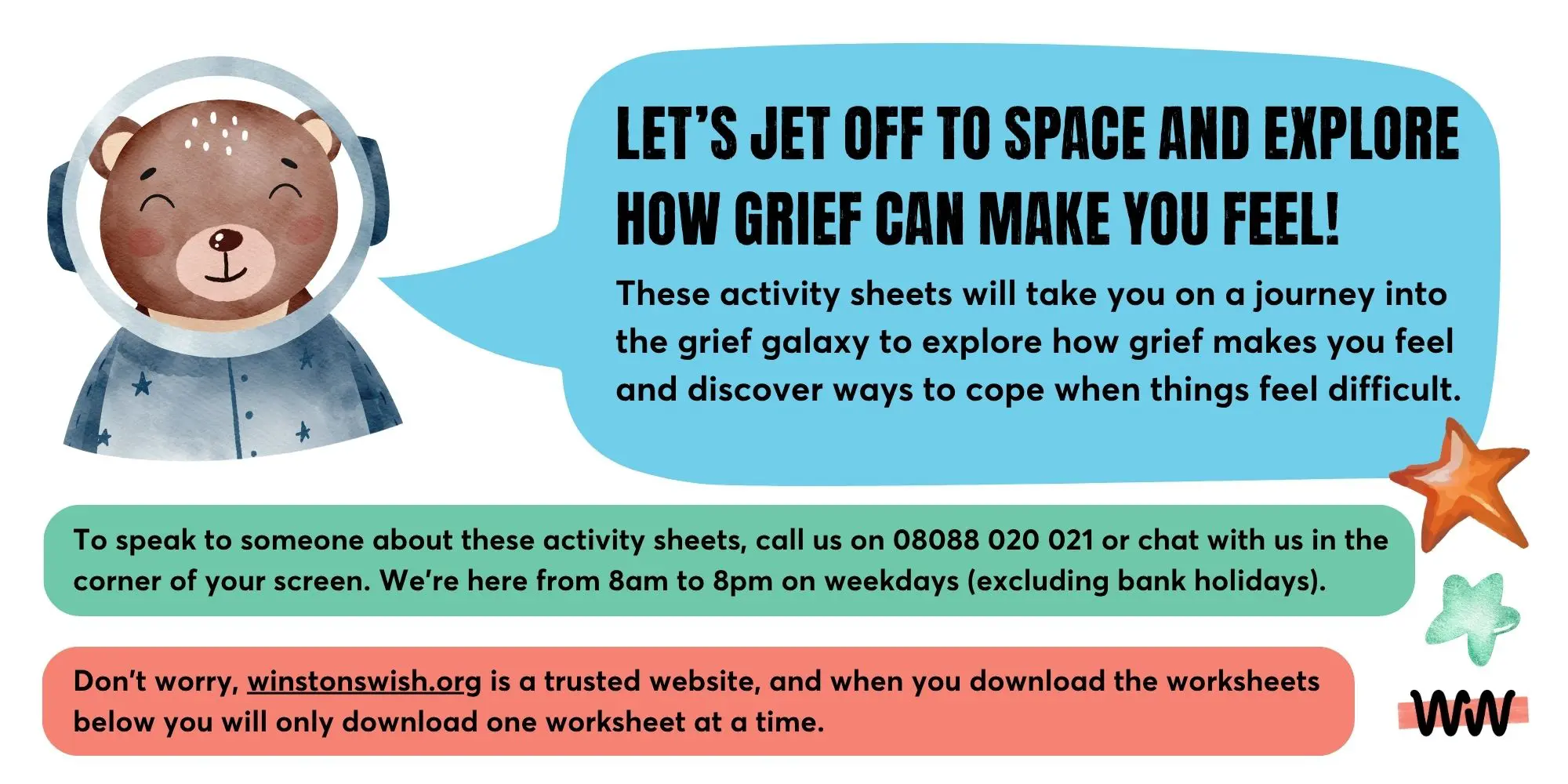 LET'S JET OFF TO SPACE AND EXPLORE HOW GRIEF CAN MAKE YOU FEEL!

These activity sheets will take you on a journey into the grief galaxy to explore how grief makes you feel and discover ways to cope when things feel difficult.

To speak to someone about these activity sheets, call us on 08088 020 021 or chat with us in the corner of your screen. We're here from 8am to 8pm on weekdays (excluding bank holidays).

Don't worry, winstonswish.org is a trusted website, and when you download the worksheets below you will only download one worksheet at a time.

WW